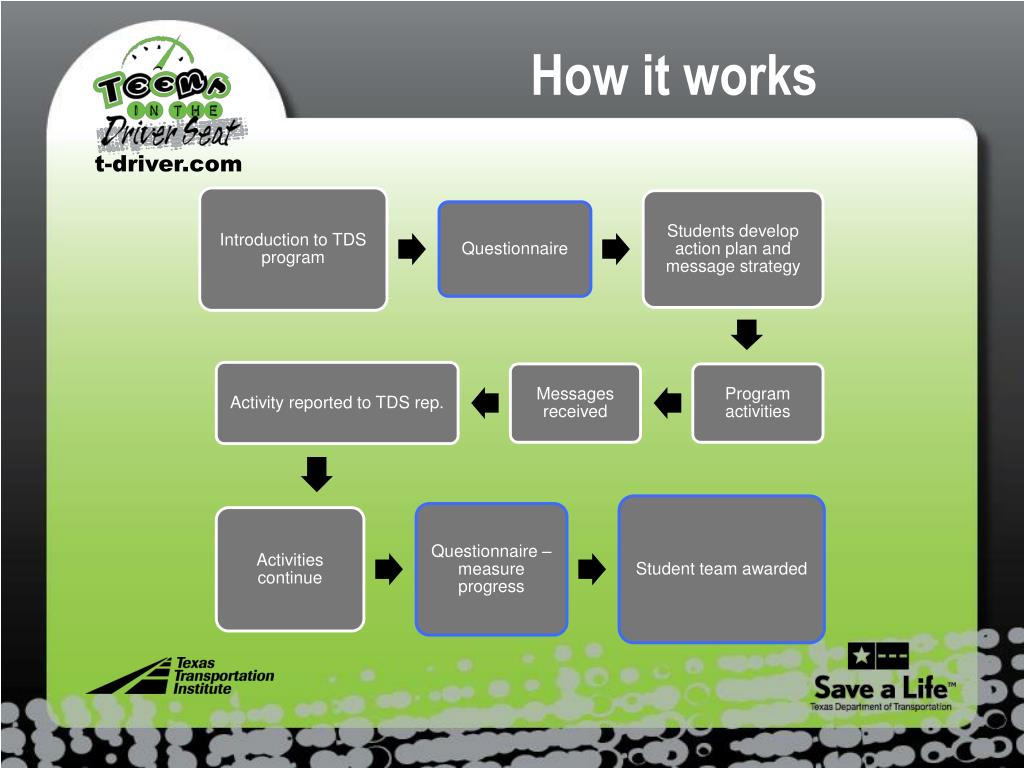 Teens IN THE Driver Seat
t-driver.com

How it works

Introduction to TDS program

Questionnaire

Students develop action plan and message strategy

Program activities

Messages received

Activity reported to TDS rep.

Activities continue

Questionnaire – measure progress

Student team awarded

Texas Transportation Institute

Save a Life™
Texas Department of Transportation